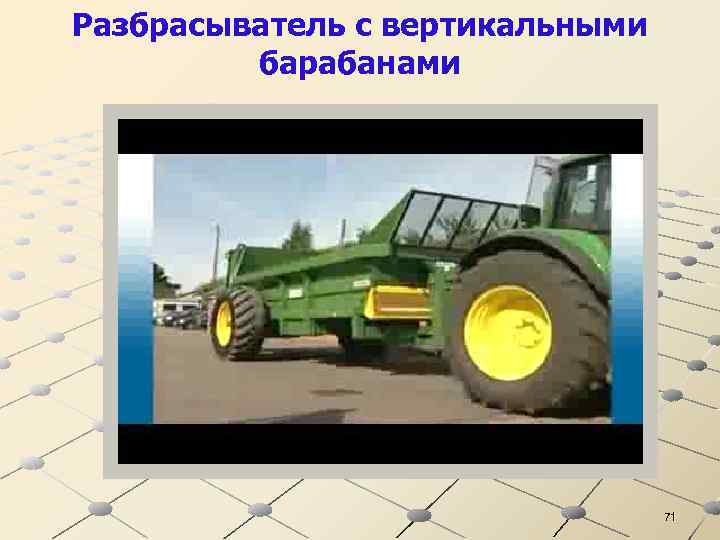 Разбрасыватель с вертикальными барабанами

71